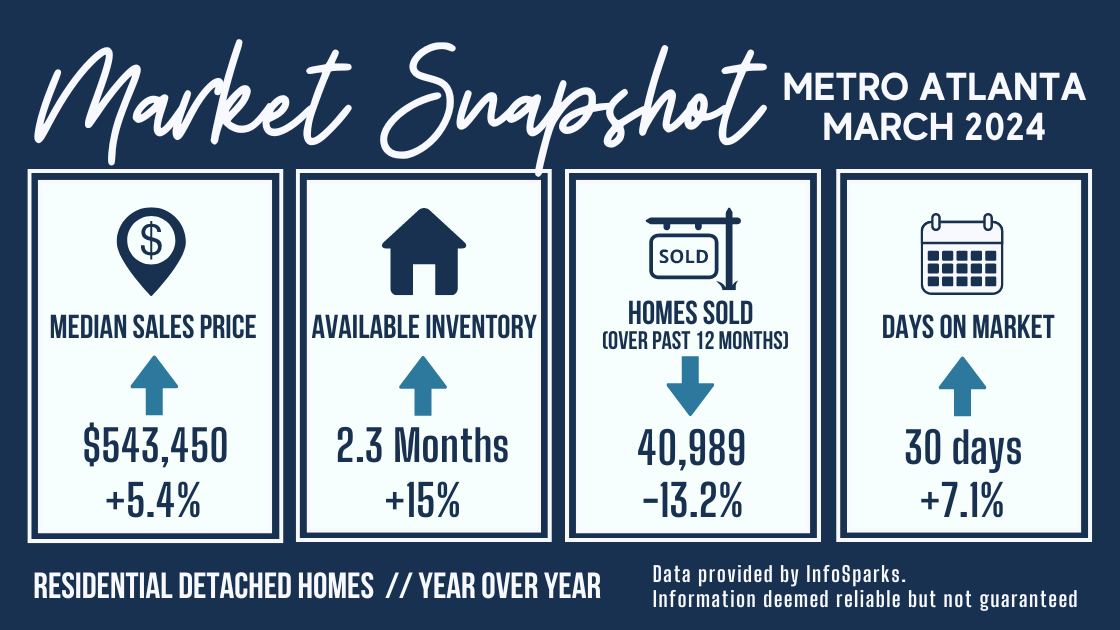 Market Snapshot

METRO ATLANTA
MARCH 2024

$

MEDIAN SALES PRICE

$543,450
+5.4%

AVAILABLE INVENTORY

2.3 Months
+15%

SOLD

HOMES SOLD
(OVER PAST 12 MONTHS)

40,989
-13.2%

DAYS ON MARKET

30 days
+7.1%

RESIDENTIAL DETACHED HOMES // YEAR OVER YEAR

Data provided by InfoSparks.
Information deemed reliable but not guaranteed